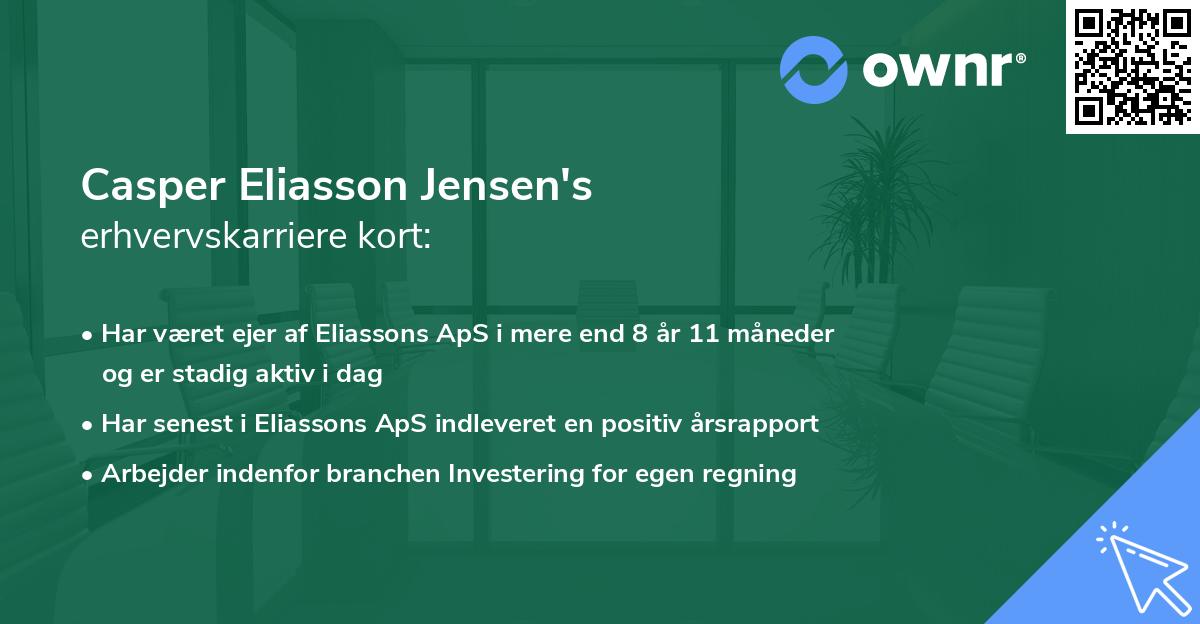 ownr®

Casper Eliasson Jensen's
erhvervskarriere kort:

• Har været ejer af Eliassons ApS i mere end 8 år 11 måneder og er stadig aktiv i dag
• Har senest i Eliassons ApS indleveret en positiv årsrapport
• Arbejder indenfor branchen Investering for egen regning